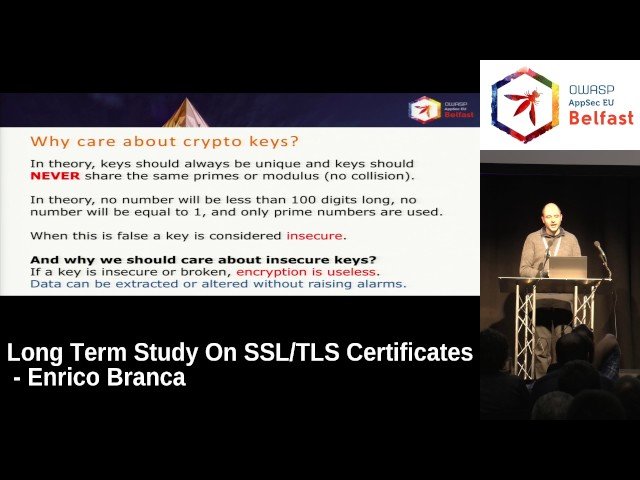 OWASP
AppSec EU
Belfast

Why care about crypto keys?

In theory, keys should always be unique and keys should NEVER share the same primes or modulus (no collision).

In theory, no number will be less than 100 digits long, no number will be equal to 1, and only prime numbers are used.

When this is false a key is considered insecure.

And why we should care about insecure keys?
If a key is insecure or broken, encryption is useless.
Data can be extracted or altered without raising alarms.

OWASP
AppSec EU
Belfast

Long Term Study On SSL/TLS Certificates
- Enrico Branca